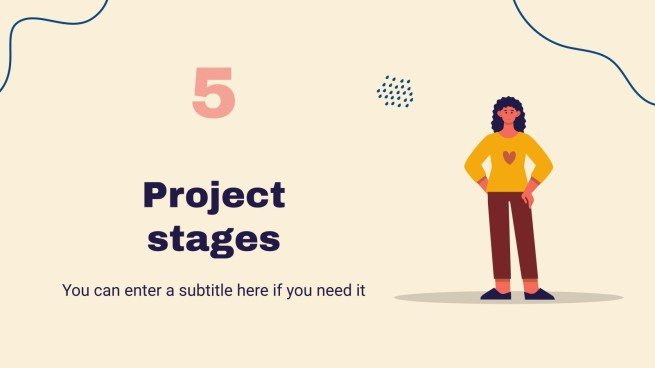 5

Project stages

You can enter a subtitle here if you need it